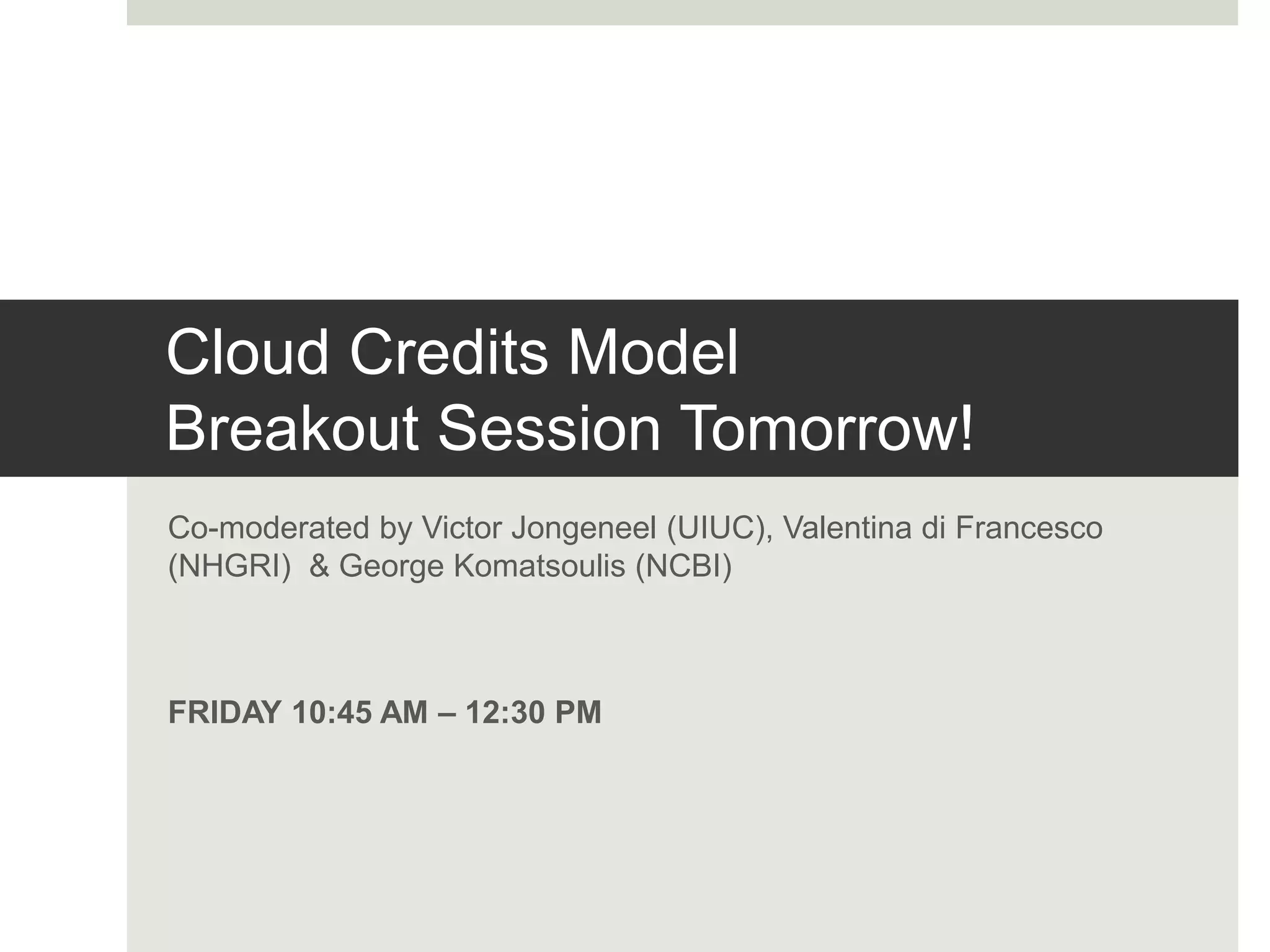 Cloud Credits Model
Breakout Session Tomorrow!

Co-moderated by Victor Jongeneel (UIUC), Valentina di Francesco (NHGRI) & George Komatsoulis (NCBI)

FRIDAY 10:45 AM – 12:30 PM